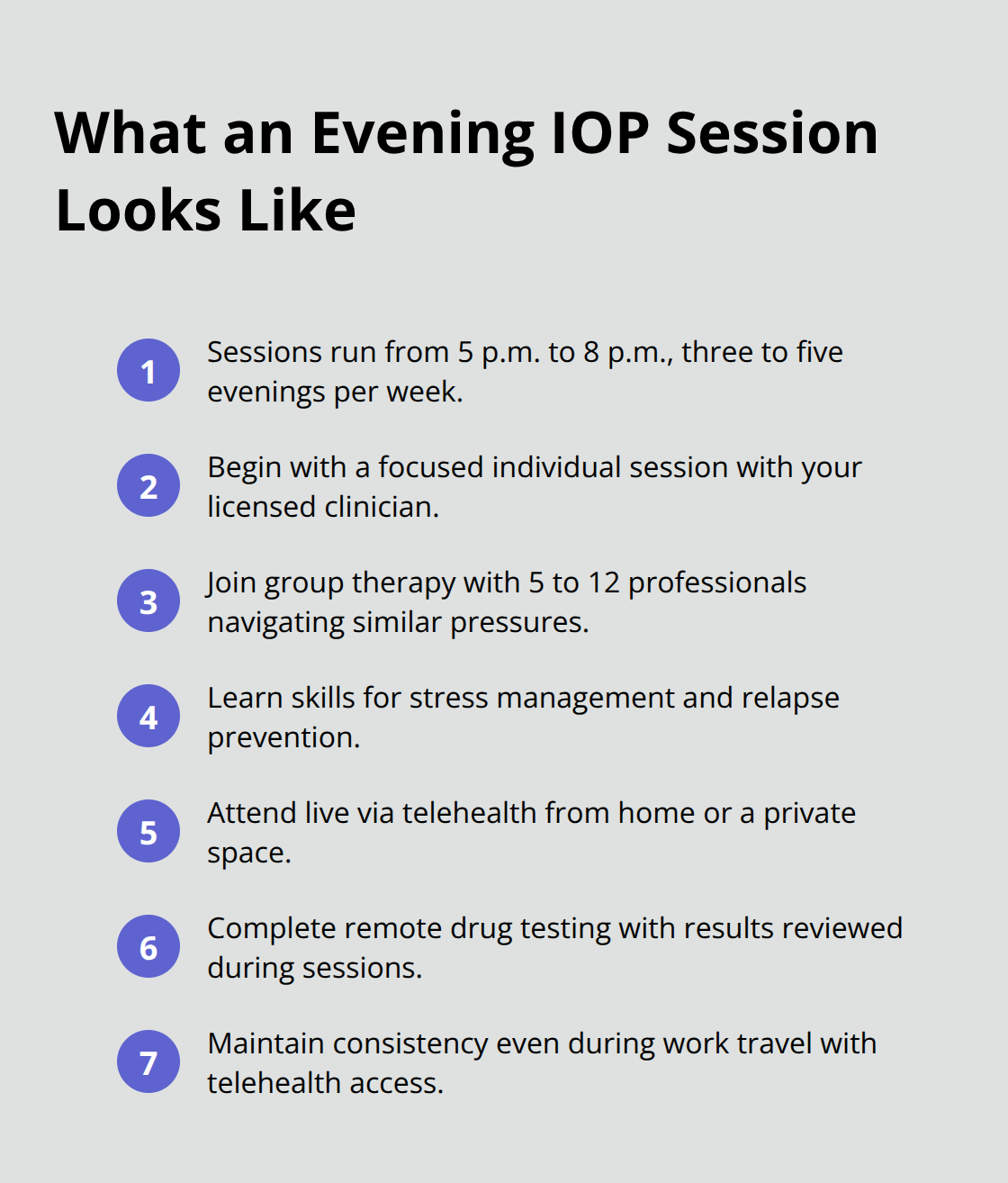 What an Evening IOP Session Looks Like

1 Sessions run from 5 p.m. to 8 p.m., three to five evenings per week.

2 Begin with a focused individual session with your licensed clinician.

3 Join group therapy with 5 to 12 professionals navigating similar pressures.

4 Learn skills for stress management and relapse prevention.

5 Attend live via telehealth from home or a private space.

6 Complete remote drug testing with results reviewed during sessions.

7 Maintain consistency even during work travel with telehealth access.